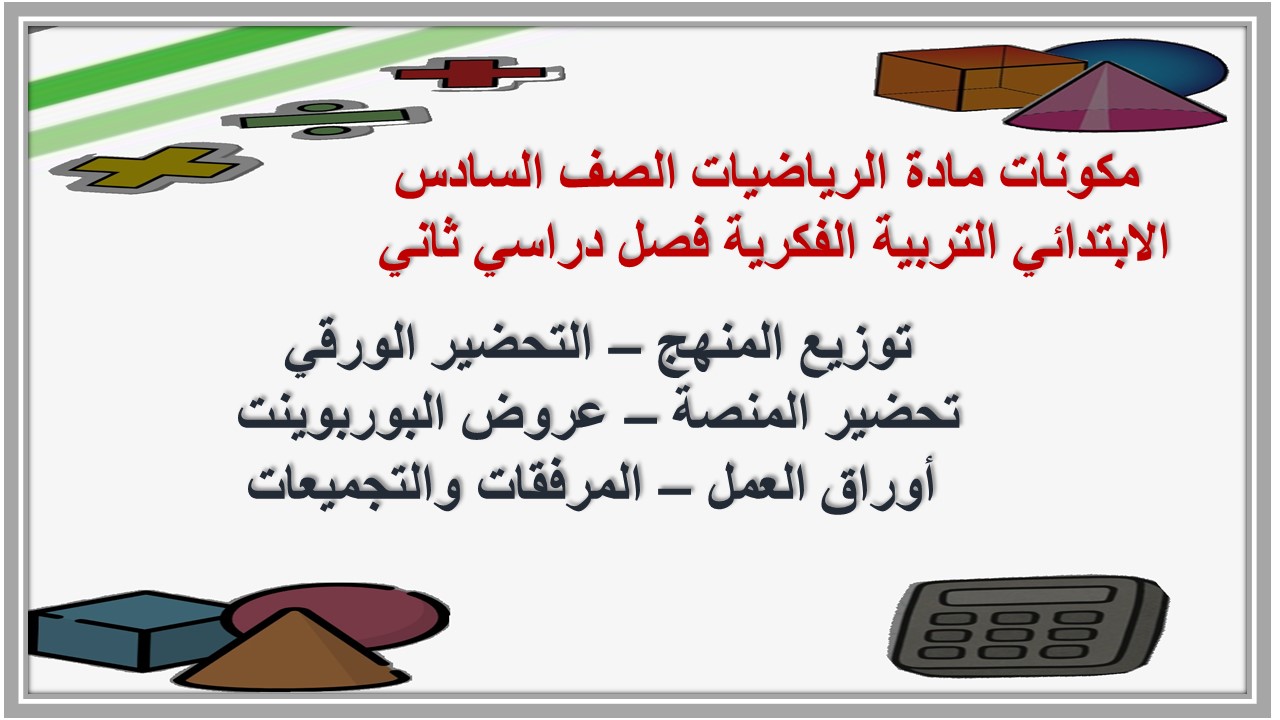 مكونات مادة الرياضيات الصف السادس الابتدائي التربية الفكرية فصل دراسي ثاني

توزيع المنهج – التحضير الورقي
تحضير المنصة – عروض البوربوينت
أوراق العمل – المرفقات والتجميعات